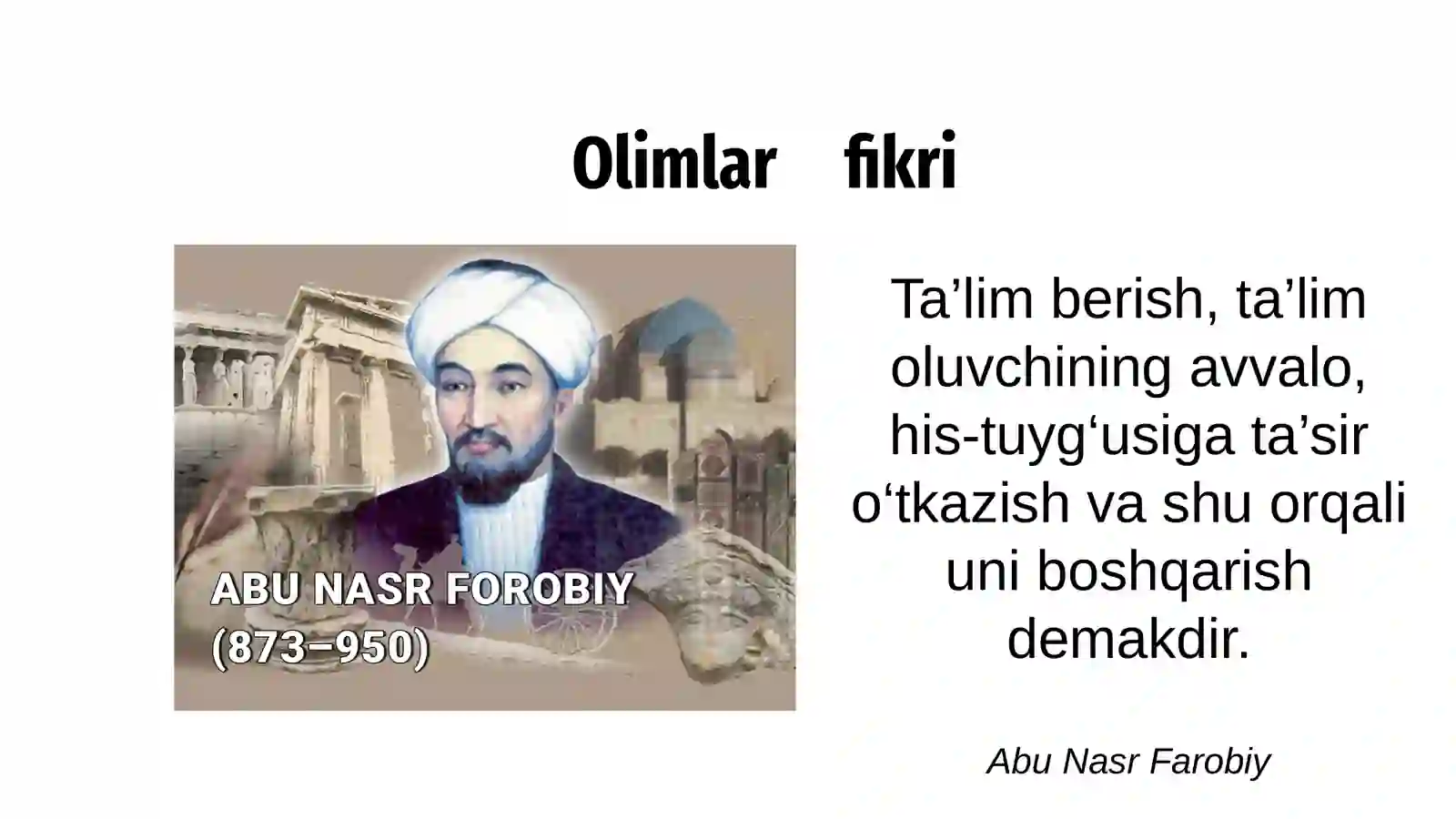 Olimlar fikri

ABU NASR FOROBIY
(873–950)

Ta’lim berish, ta’lim oluvchining avvalo, his-tuyg‘usiga ta’sir o‘tkazish va shu orqali uni boshqarish demakdir.

Abu Nasr Farobiy